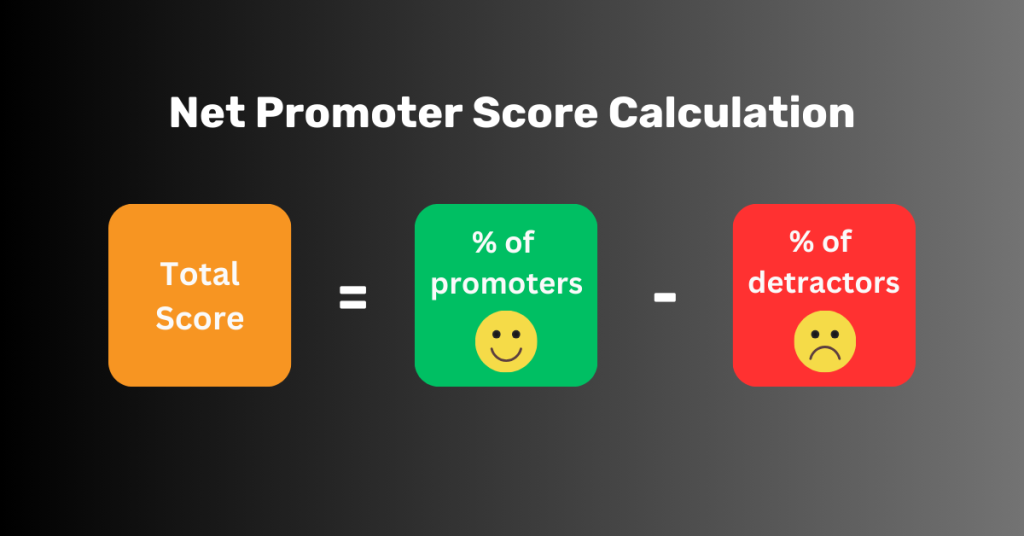 Net Promoter Score Calculation

Total Score = % of promoters - % of detractors